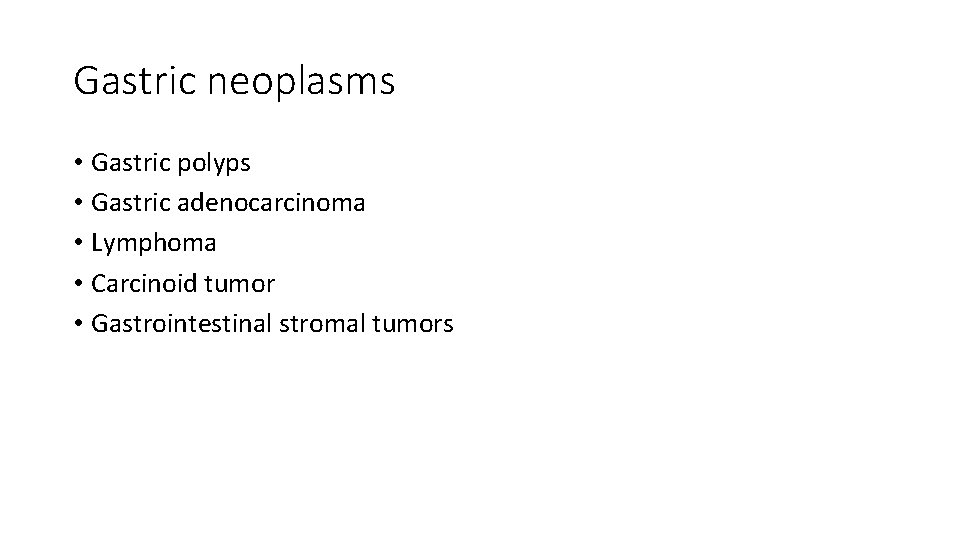 Gastric neoplasms

• Gastric polyps
• Gastric adenocarcinoma
• Lymphoma
• Carcinoid tumor
• Gastrointestinal stromal tumors